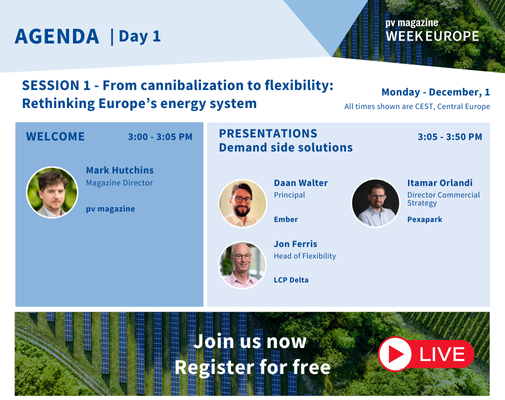 AGENDA | Day 1

pv magazine
WEEK EUROPE

SESSION 1 - From cannibalization to flexibility: Rethinking Europe's energy system

Monday - December, 1
All times shown are CEST, Central Europe

WELCOME 3:00 - 3:05 PM

Mark Hutchins
Magazine Director
pv magazine

PRESENTATIONS
Demand side solutions 3:05 - 3:50 PM

Daan Walter
Principal
Ember

Itamar Orlandi
Director Commercial Strategy
Pexapark

Jon Ferris
Head of Flexibility
LCP Delta

Join us now
Register for free

LIVE